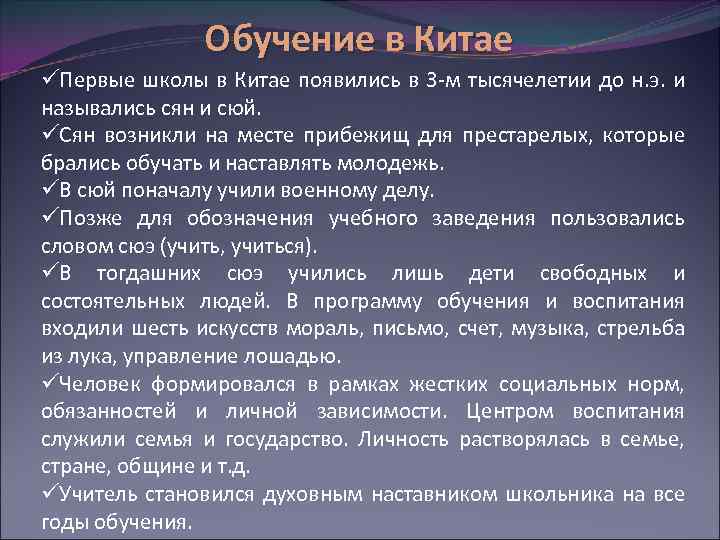 Обучение в Китае

✓Первые школы в Китае появились в 3-м тысячелетии до н.э. и назывались сян и сюй.

✓Сян возникли на месте прибежищ для престарелых, которые брались обучать и наставлять молодежь.

✓В сюй поначалу учили военному делу.

✓Позже для обозначения учебного заведения пользовались словом сюэ (учить, учиться).

✓В тогдашних сюэ учились лишь дети свободных и состоятельных людей. В программу обучения и воспитания входили шесть искусств мораль, письмо, счет, музыка, стрельба из лука, управление лошадью.

✓Человек формировался в рамках жестких социальных норм, обязанностей и личной зависимости. Центром воспитания служили семья и государство. Личность растворялась в семье, стране, общине и т.д.

✓Учитель становился духовным наставником школьника на все годы обучения.